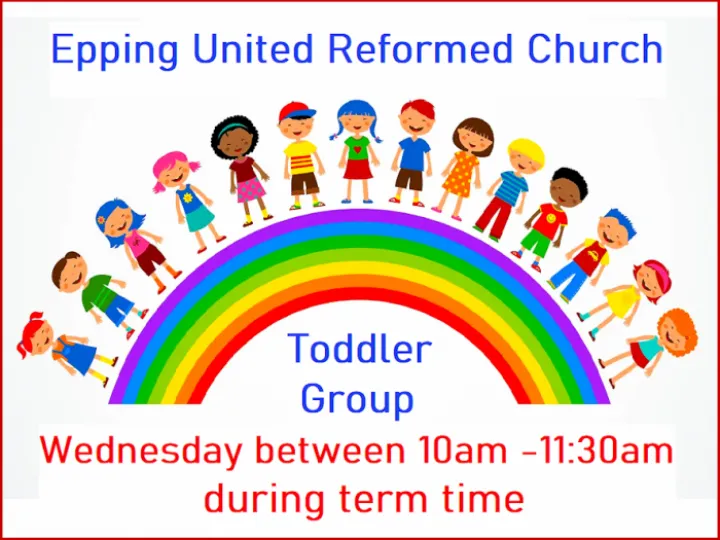 Epping United Reformed Church

Toddler Group

Wednesday between 10am -11:30am during term time